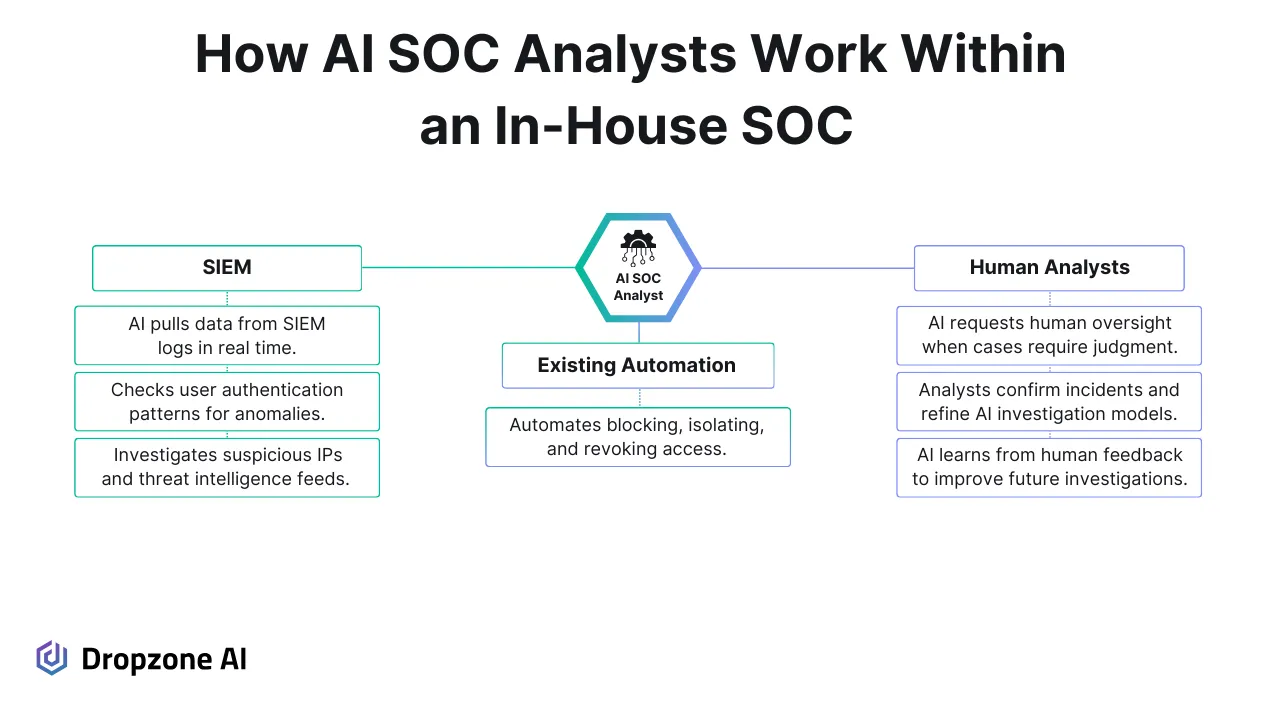 How AI SOC Analysts Work Within an In-House SOC

SIEM

AI pulls data from SIEM logs in real time.

Checks user authentication patterns for anomalies.

Investigates suspicious IPs and threat intelligence feeds.

AI SOC Analyst

Existing Automation

Automates blocking, isolating, and revoking access.

Human Analysts

AI requests human oversight when cases require judgment.

Analysts confirm incidents and refine AI investigation models.

AI learns from human feedback to improve future investigations.

Dropzone AI